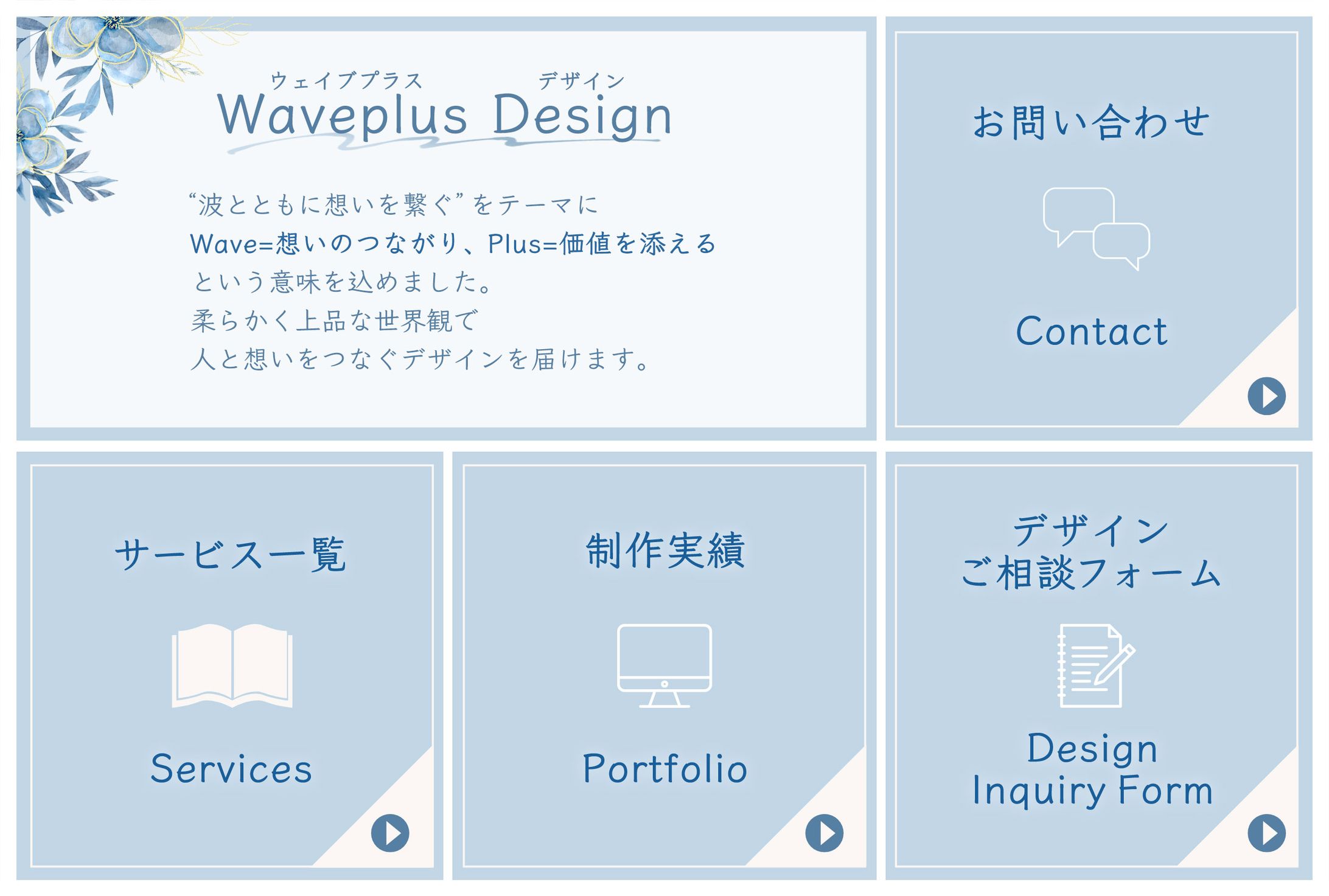 ウェイブプラス デザイン
Waveplus Design

“波とともに想いを繋ぐ”をテーマに
Wave=想いのつながり、Plus=価値を添える
という意味を込めました。
柔らかく上品な世界観で
人と想いをつなぐデザインを届けます。

お問い合わせ

Contact

サービス一覧

Services

制作実績

Portfolio

デザイン
ご相談フォーム

Design
Inquiry Form